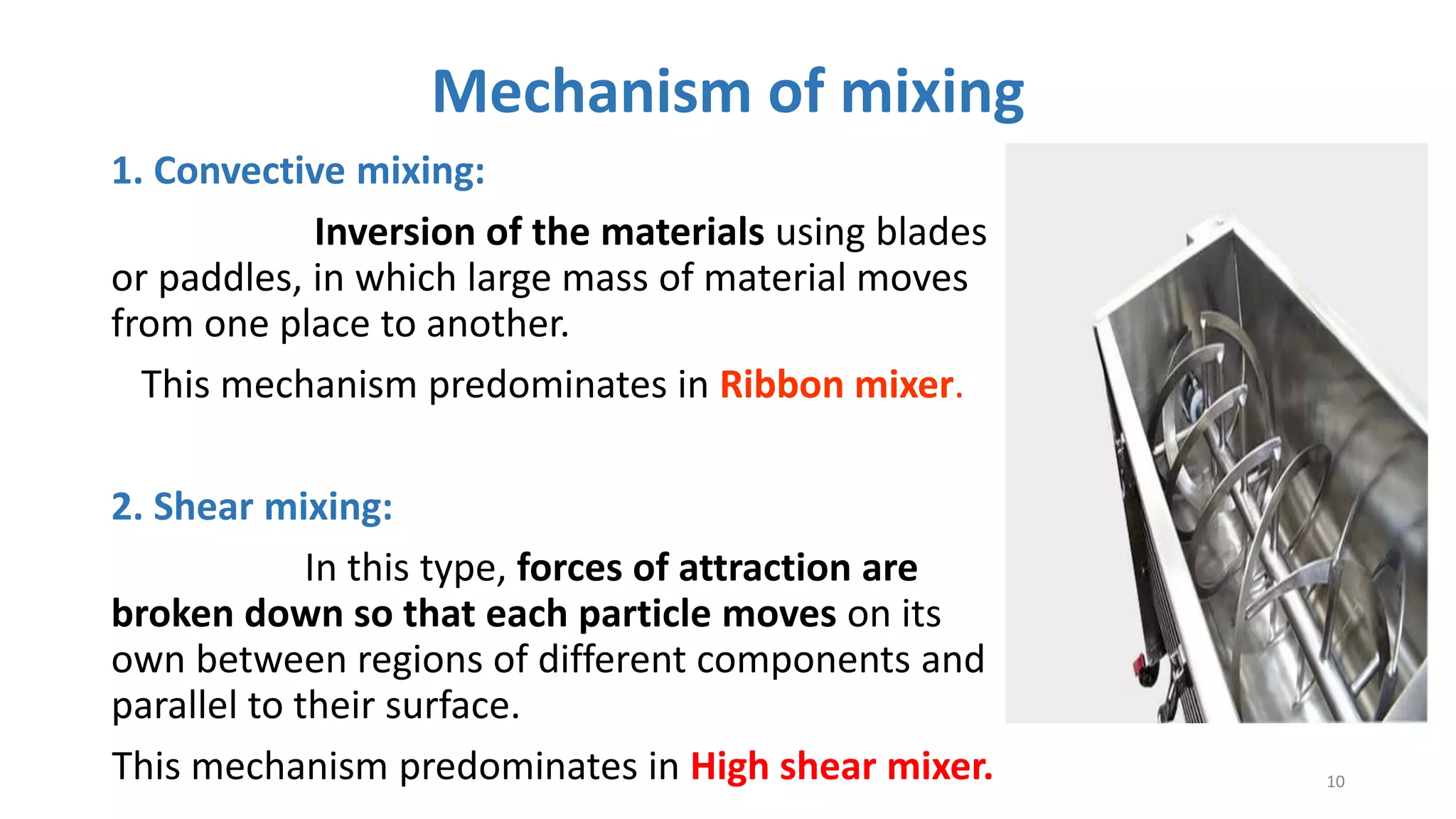 Mechanism of mixing

1. Convective mixing:

Inversion of the materials using blades or paddles, in which large mass of material moves from one place to another.

This mechanism predominates in Ribbon mixer.

2. Shear mixing:

In this type, forces of attraction are broken down so that each particle moves on its own between regions of different components and parallel to their surface.

This mechanism predominates in High shear mixer.

10